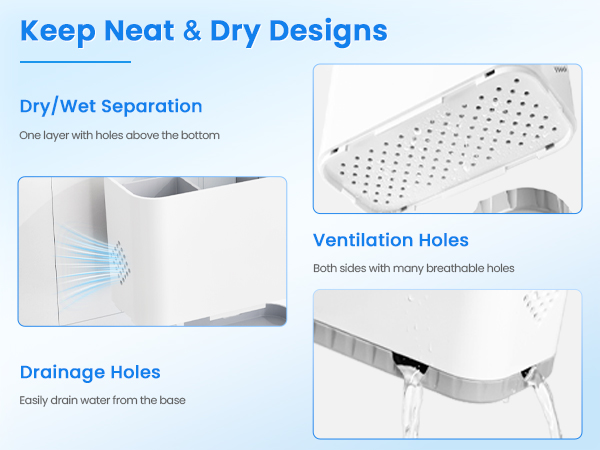 Keep Neat & Dry Designs

Dry/Wet Separation

One layer with holes above the bottom

Ventilation Holes

Both sides with many breathable holes

Drainage Holes

Easily drain water from the base